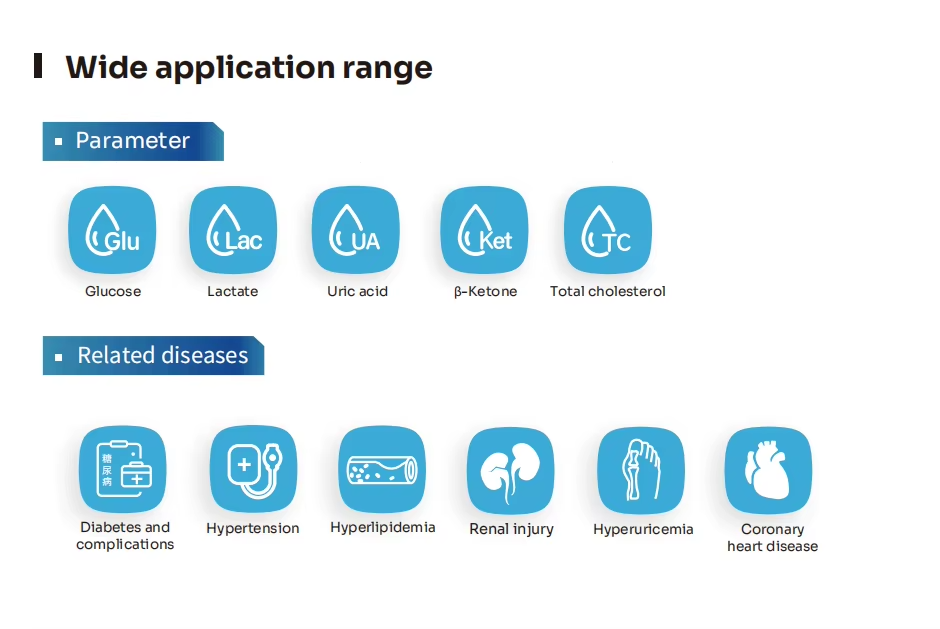 Wide application range

Parameter

Glu
Glucose

Lac
Lactate

UA
Uric acid

Ket
β-Ketone

TC
Total cholesterol

Related diseases

糖尿病
Diabetes and complications

Hypertension

Hyperlipidemia

Renal injury

Hyperuricemia

Coronary heart disease